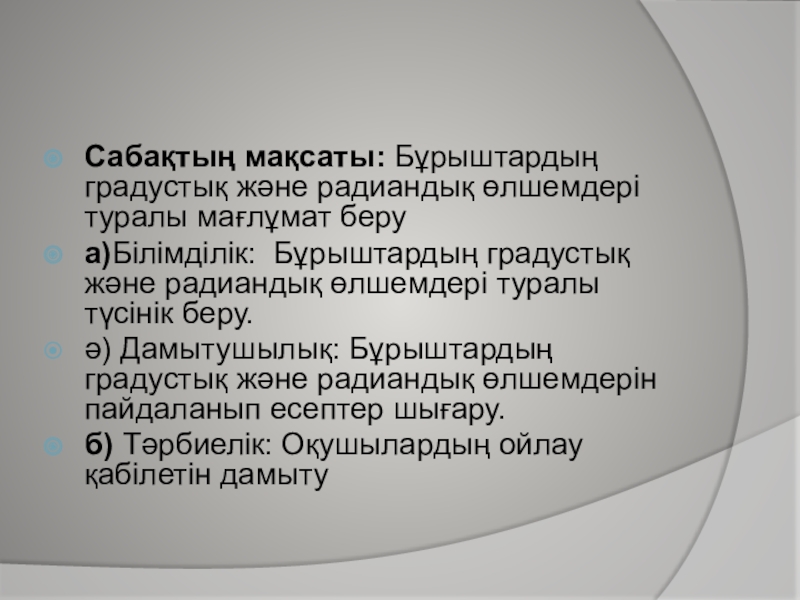 Сабақтың мақсаты: Бұрыштардың градустық және радиандық өлшемдері туралы мағлұмат беру

а)Білімділік:  Бұрыштардың градустық және радиандық өлшемдері туралы түсінік беру.

ә) Дамытушылық: Бұрыштардың градустық және радиандық өлшемдерін пайдаланып есептер шығару.

б) Тәрбиелік: Оқушылардың ойлау қабілетін дамыту